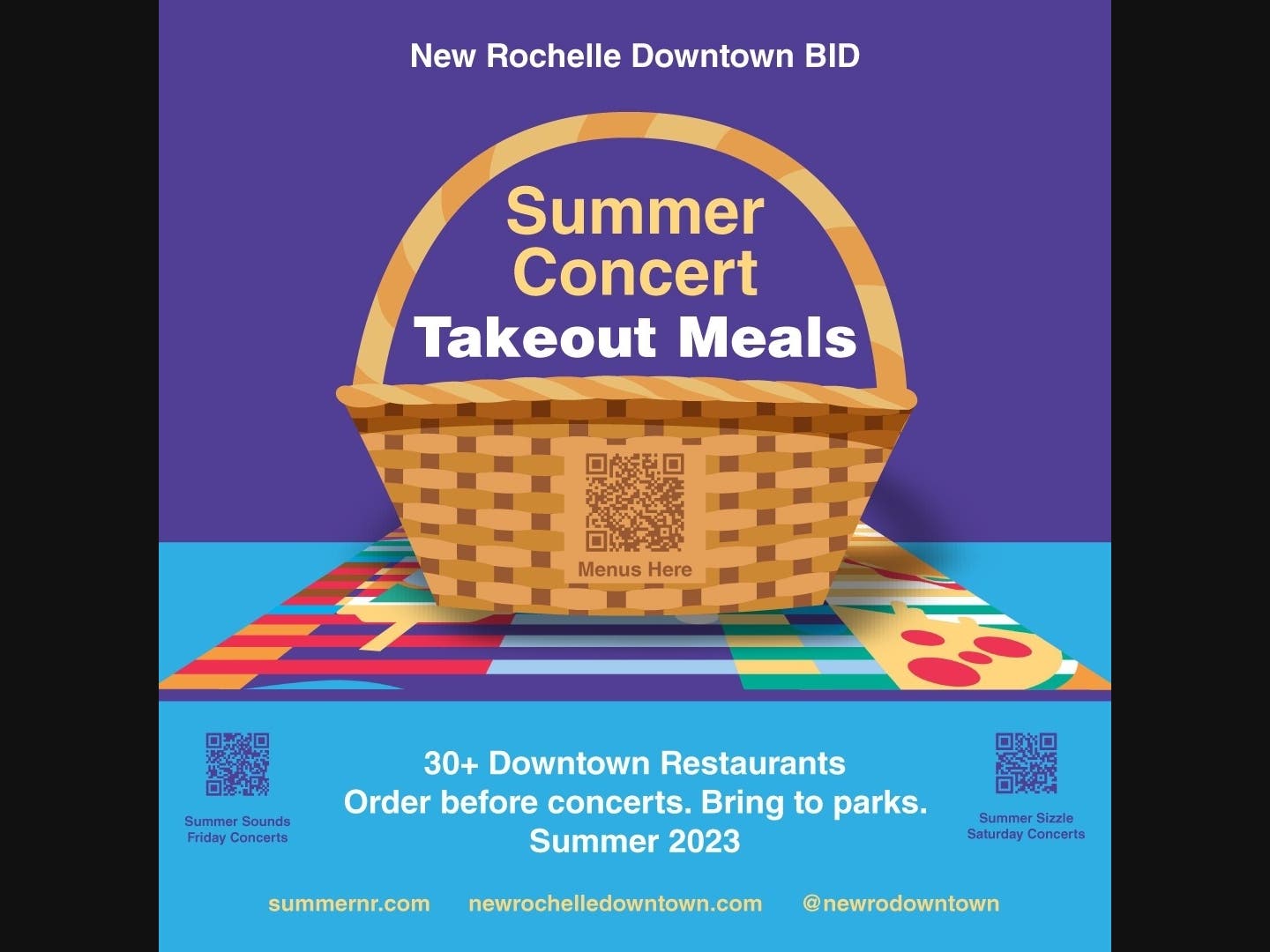 New Rochelle Downtown BID

Summer Concert Takeout Meals

Menus Here

Summer Sounds Friday Concerts

30+ Downtown Restaurants
Order before concerts. Bring to parks.
Summer 2023

Summer Sizzle Saturday Concerts

summernr.com newrochelledowntown.com @newrodowntown